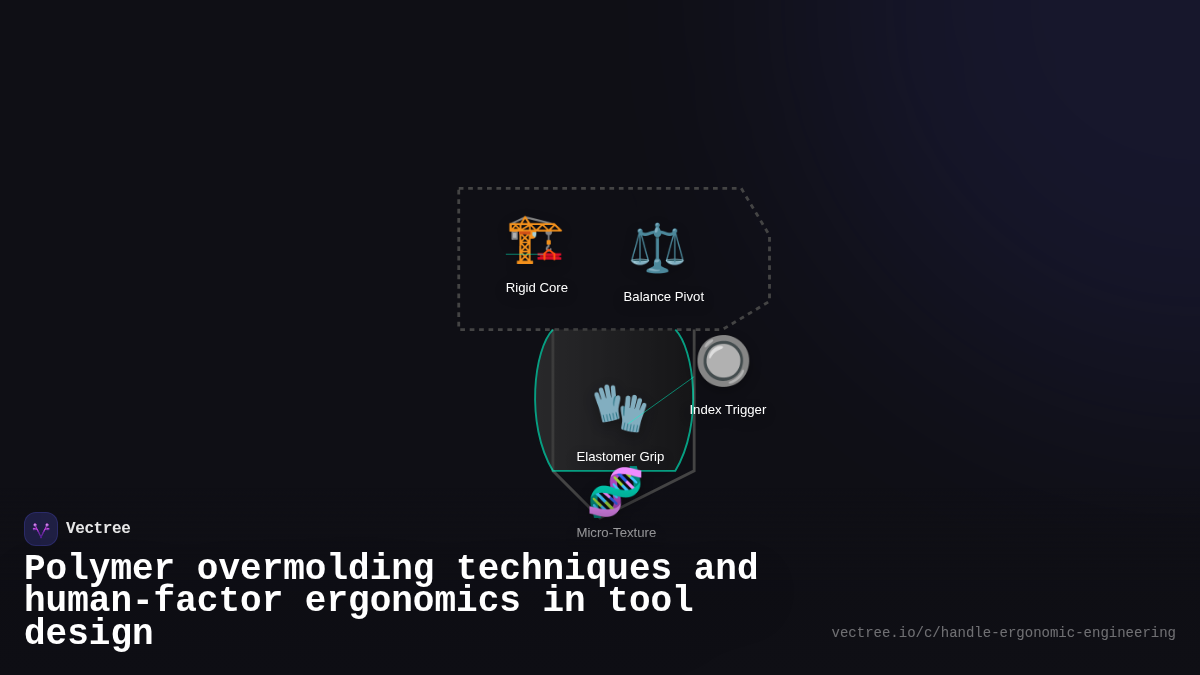 Rigid Core

Balance Pivot

Index Trigger

Elastomer Grip

Micro-Texture

Vectree

Polymer overmolding techniques and human-factor ergonomics in tool design

vectree.io/c/handle-ergonomic-engineering